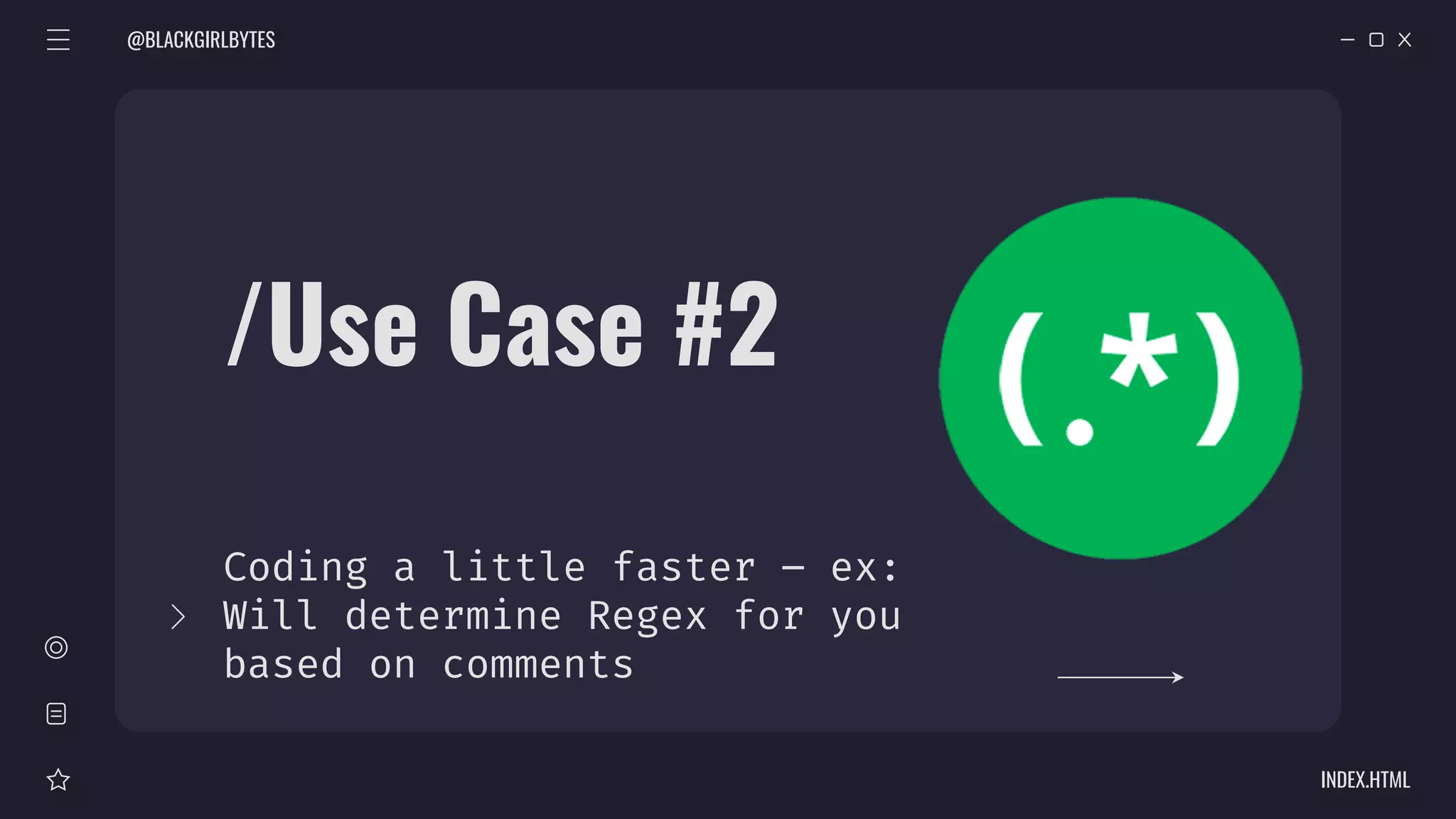 @BLACKGIRLBYTES

/Use Case #2

(.*)

Coding a little faster – ex: Will determine Regex for you based on comments

INDEX.HTML